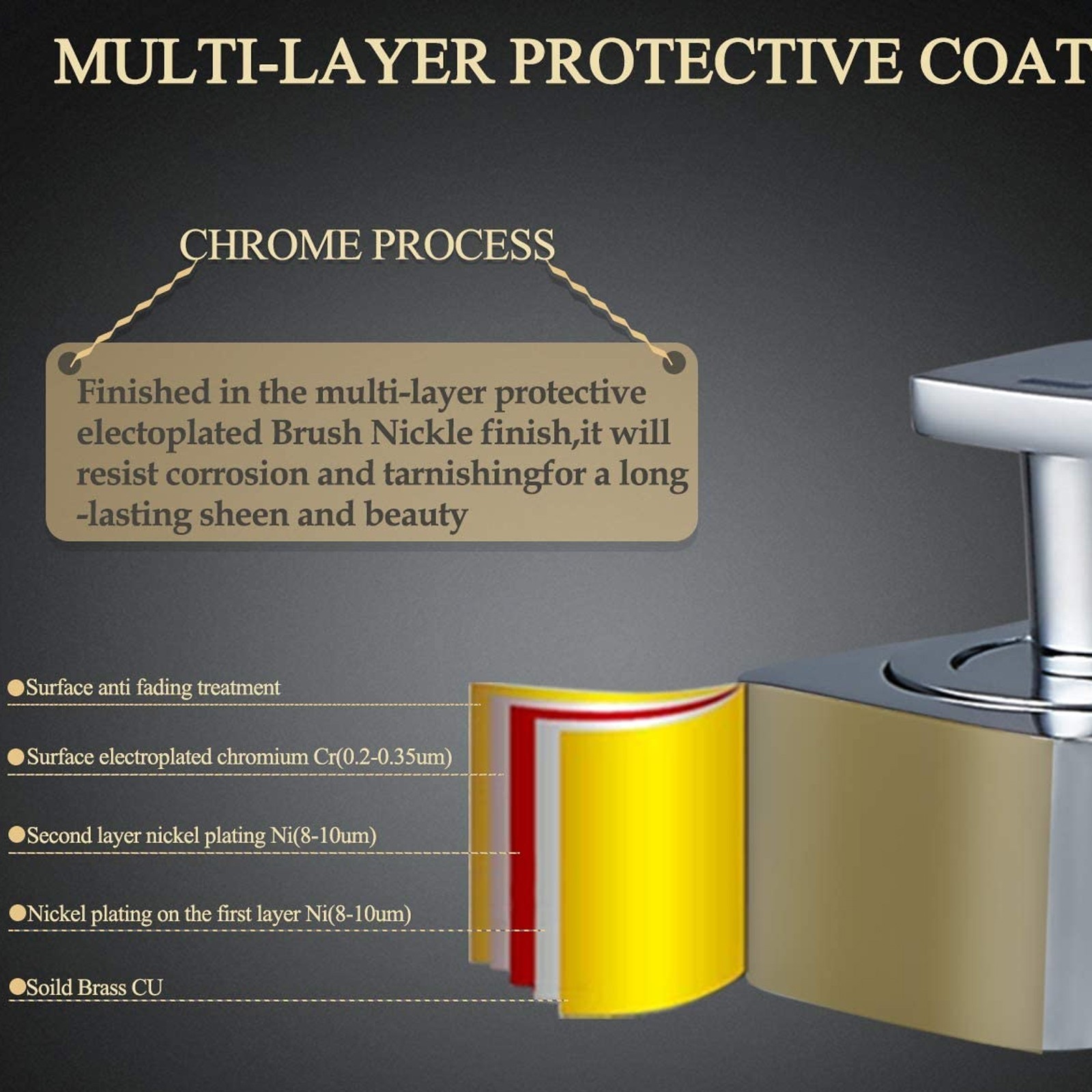 MULTI-LAYER PROTECTIVE COAT

CHROME PROCESS

Finished in the multi-layer protective electoplated Brush Nickle finish,it will resist corrosion and tarnishingfor a long -lasting sheen and beauty

●Surface anti fading treatment

●Surface electroplated chromium Cr(0.2-0.35um)

●Second layer nickel plating Ni(8-10um)

●Nickel plating on the first layer Ni(8-10um)

●Soild Brass CU